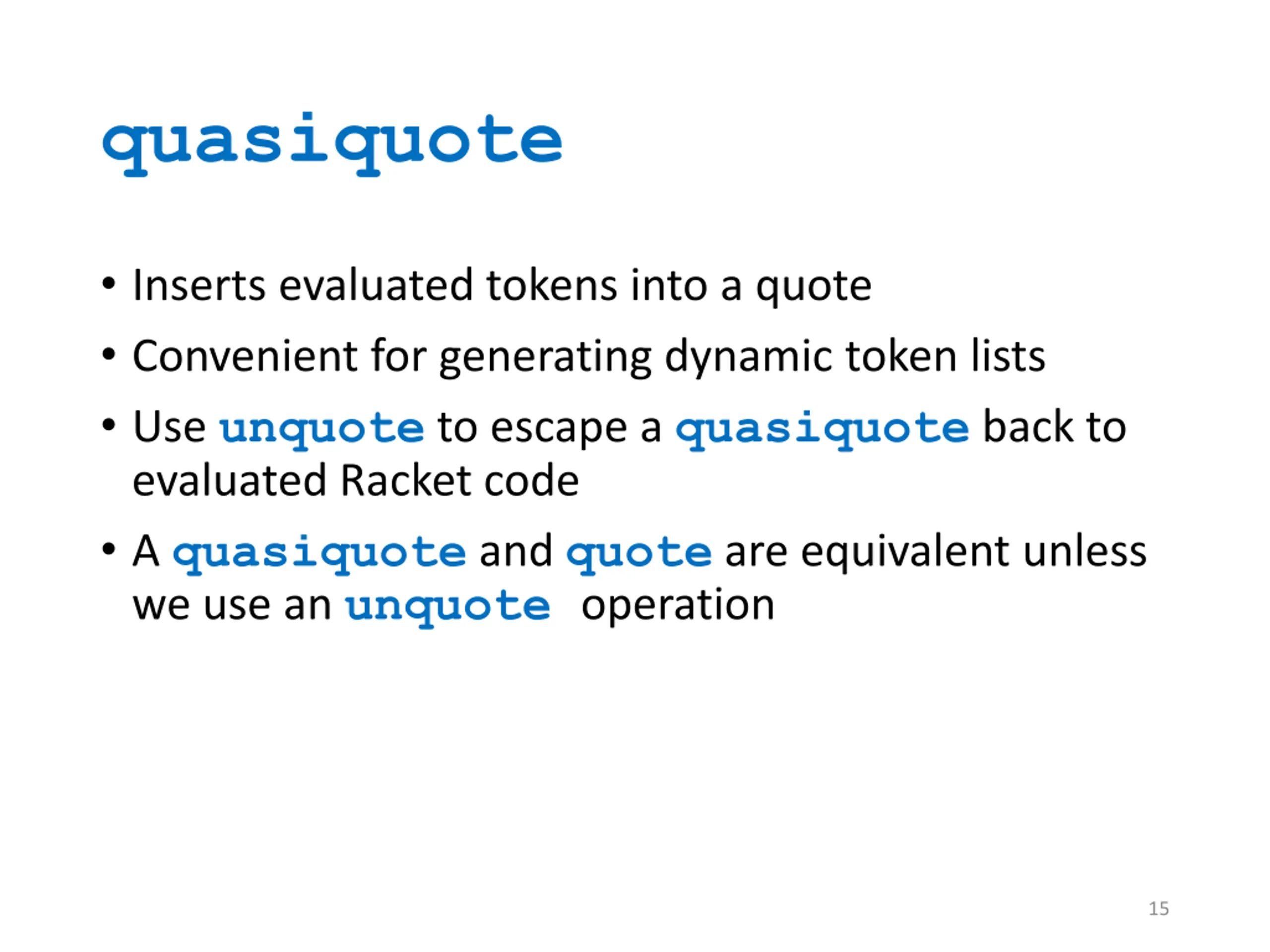 quasiquote

• Inserts evaluated tokens into a quote
• Convenient for generating dynamic token lists
• Use unquote to escape a quasiquote back to evaluated Racket code
• A quasiquote and quote are equivalent unless we use an unquote operation

15